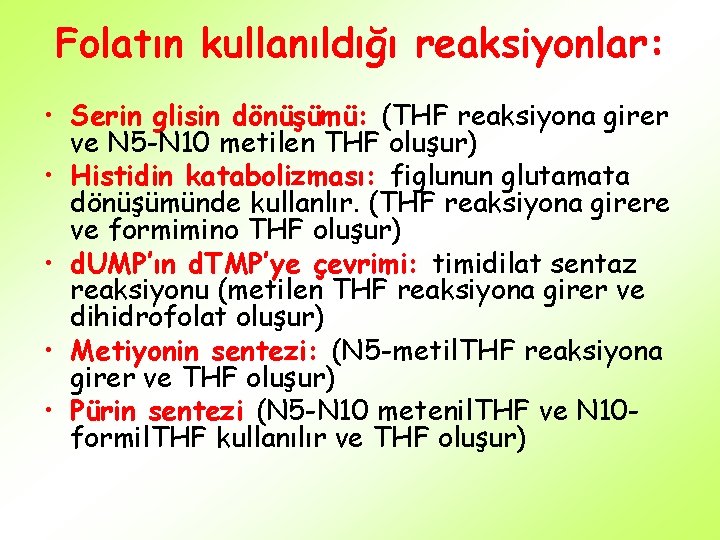 Folatın kullanıldığı reaksiyonlar:

• Serin glisin dönüşümü: (THF reaksiyona girer ve N5-N10 metilen THF oluşur)
• Histidin katabolizması: figlunun glutamata dönüşümünde kullanlır. (THF reaksiyona girere ve formimino THF oluşur)
• dUMP'ın dTMP'ye çevrimi: timidilat sentaz reaksiyonu (metilen THF reaksiyona girer ve dihidrofolat oluşur)
• Metiyonin sentezi: (N5-metilTHF reaksiyona girer ve THF oluşur)
• Pürin sentezi (N5-N10 metenilTHF ve N10-formilTHF kullanılır ve THF oluşur)